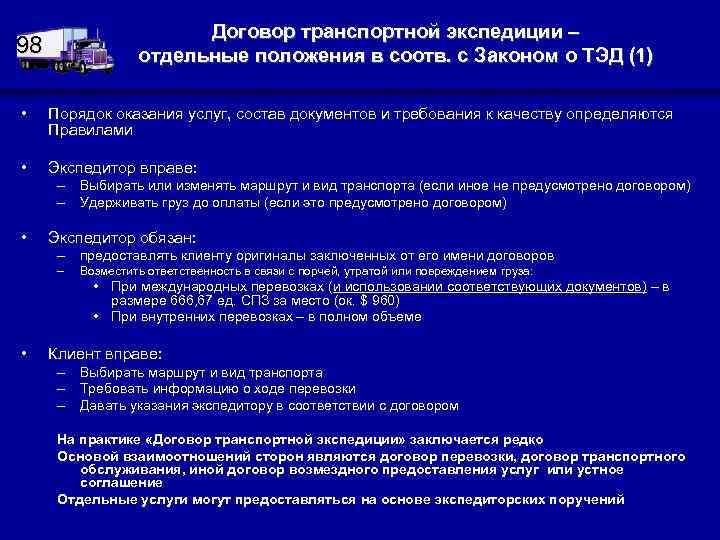 98

Договор транспортной экспедиции – отдельные положения в соотв. с Законом о ТЭД (1)

• Порядок оказания услуг, состав документов и требования к качеству определяются Правилами

• Экспедитор вправе:
– Выбирать или изменять маршрут и вид транспорта (если иное не предусмотрено договором)
– Удерживать груз до оплаты (если это предусмотрено договором)

• Экспедитор обязан:
– предоставлять клиенту оригиналы заключенных от его имени договоров
– Возместить ответственность в связи с порчей, утратой или повреждением груза:
• При международных перевозках (и использовании соответствующих документов) – в размере 666,67 ед. СПЗ за место (ок. $ 960)
• При внутренних перевозках – в полном объеме

• Клиент вправе:
– Выбирать маршрут и вид транспорта
– Требовать информацию о ходе перевозки
– Давать указания экспедитору в соответствии с договором

На практике «Договор транспортной экспедиции» заключается редко
Основой взаимоотношений сторон являются договор перевозки, договор транспортного обслуживания, иной договор возмездного предоставления услуг или устное соглашение
Отдельные услуги могут предоставляться на основе экспедиторских поручений